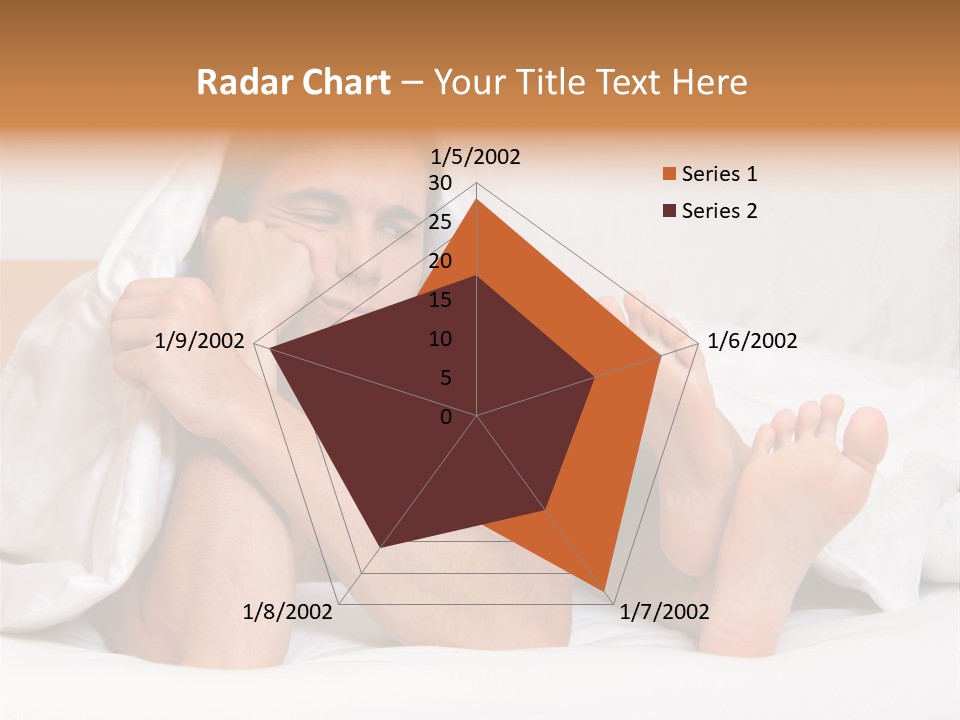 Radar Chart – Your Title Text Here

1/5/2002
30
25
20
15
10
5
0
1/6/2002
1/7/2002
1/8/2002
1/9/2002

Series 1
Series 2